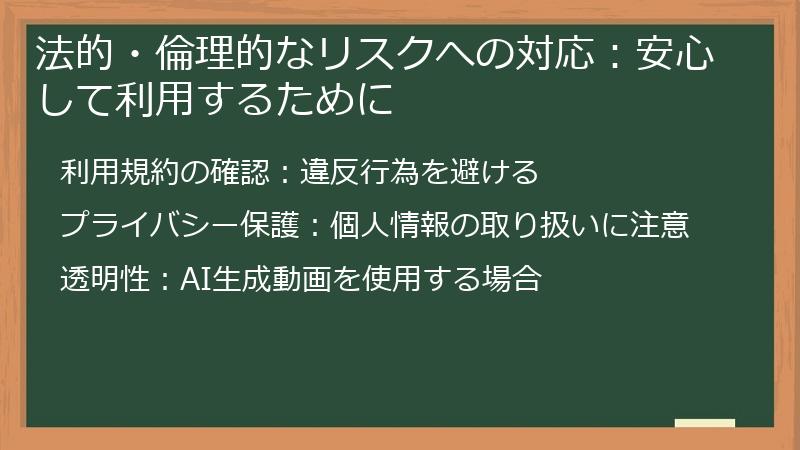 法的・倫理的なリスクへの対応：安心して利用するために

利用規約の確認：違反行為を避ける

プライバシー保護：個人情報の取り扱いに注意

透明性：AI生成動画を使用する場合